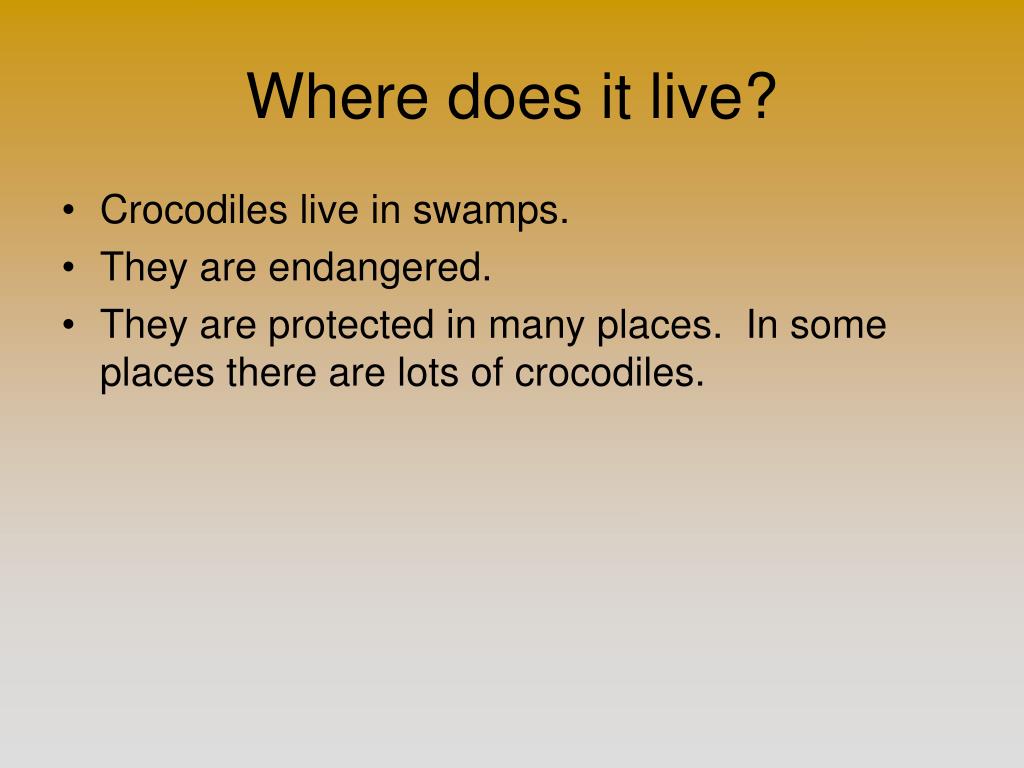 Where does it live?

• Crocodiles live in swamps.
• They are endangered.
• They are protected in many places. In some places there are lots of crocodiles.